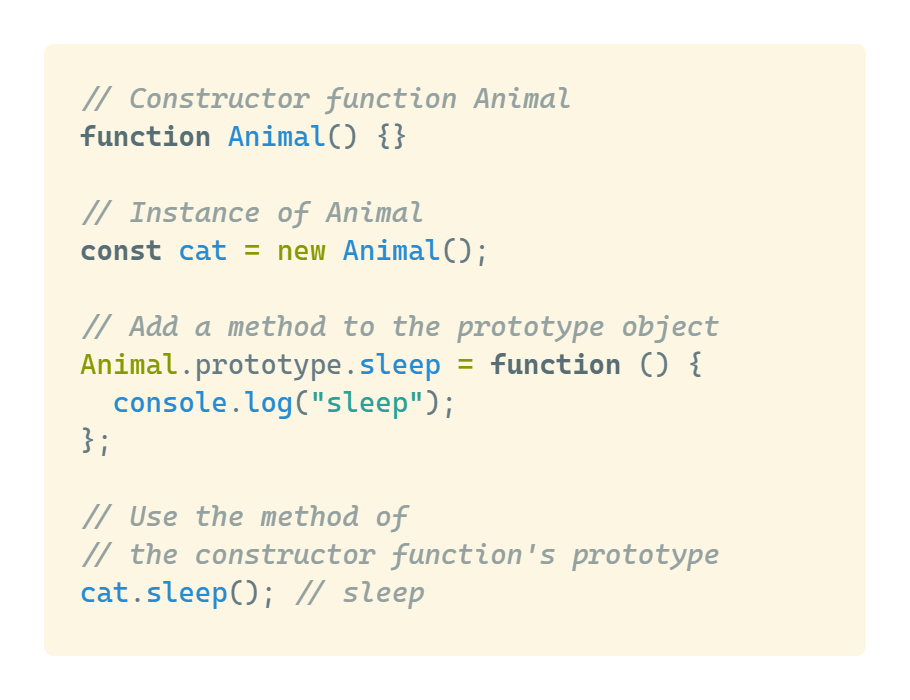 // Constructor function Animal
function Animal() {}

// Instance of Animal
const cat = new Animal();

// Add a method to the prototype object
Animal.prototype.sleep = function () {
  console.log("sleep");
};

// Use the method of
// the constructor function's prototype
cat.sleep(); // sleep